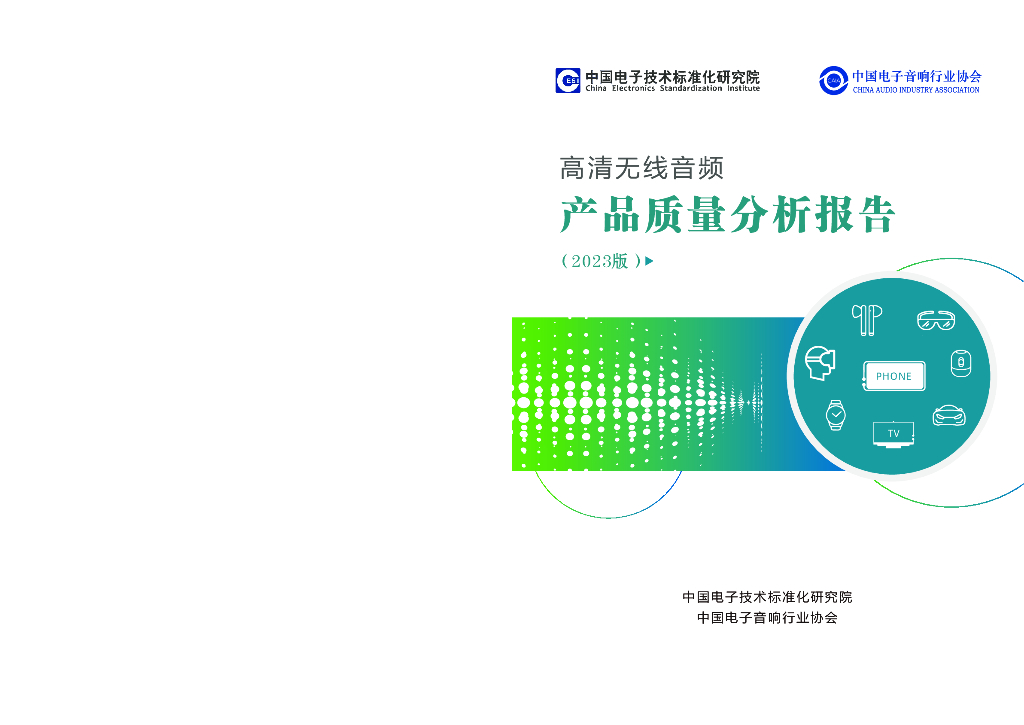 CESI 中国电子技术标准化研究院
China Electronics Standardization Institute

CAIA 中国电子音响行业协会
CHINA AUDIO INDUSTRY ASSOCIATION

高清无线音频

产品质量分析报告

（2023版）

PHONE

TV

中国电子技术标准化研究院
中国电子音响行业协会